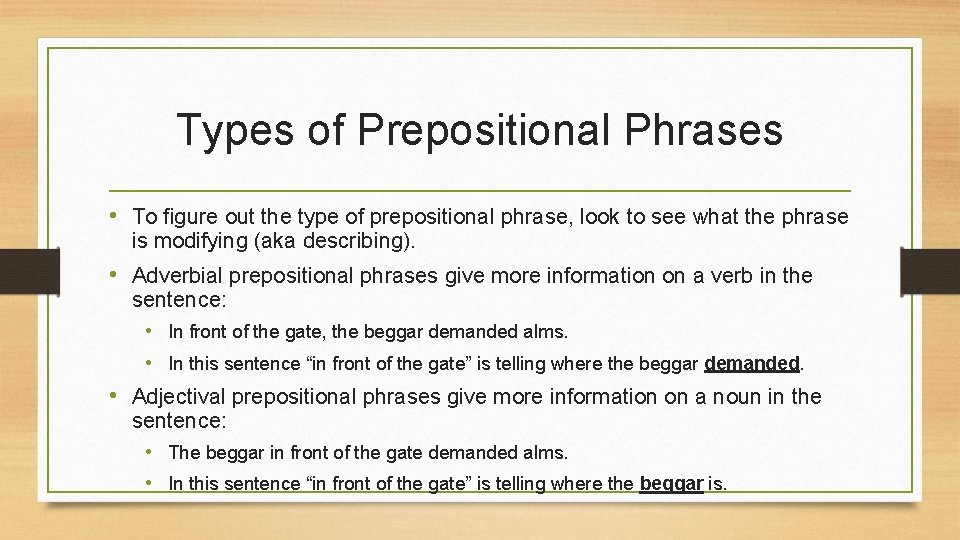 Types of Prepositional Phrases

• To figure out the type of prepositional phrase, look to see what the phrase is modifying (aka describing).

• Adverbial prepositional phrases give more information on a verb in the sentence:

• In front of the gate, the beggar demanded alms.

• In this sentence “in front of the gate” is telling where the beggar demanded.

• Adjectival prepositional phrases give more information on a noun in the sentence:

• The beggar in front of the gate demanded alms.

• In this sentence “in front of the gate” is telling where the beggar is.